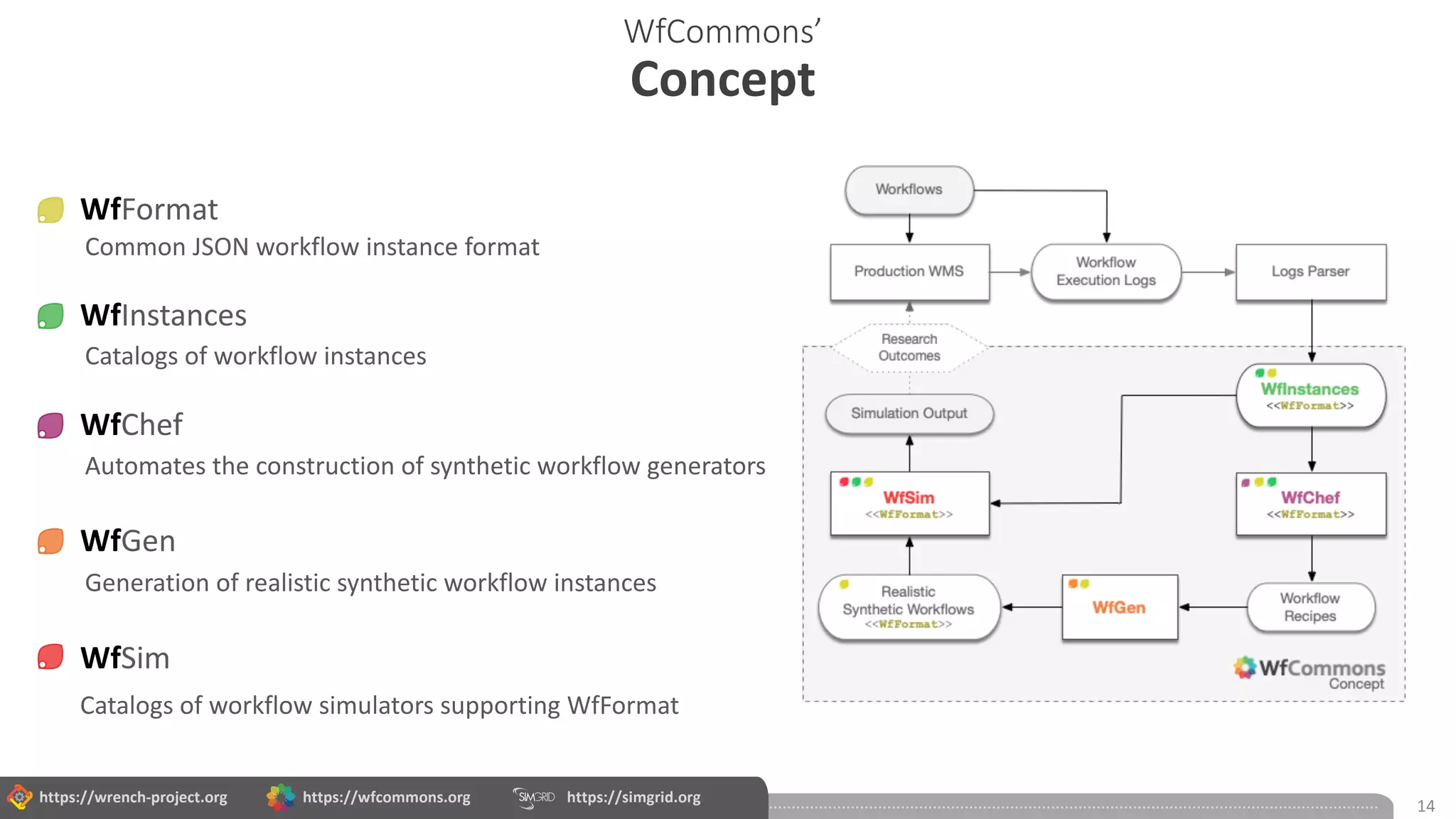 WfCommons'
Concept

WfFormat
Common JSON workflow instance format

WfInstances
Catalogs of workflow instances

WfChef
Automates the construction of synthetic workflow generators

WfGen
Generation of realistic synthetic workflow instances

WfSim
Catalogs of workflow simulators supporting WfFormat

Workflows
Production WMS
Workflow Execution Logs
Logs Parser
Research Outcomes
Simulation Output
WfInstances
<<WfFormat>>
WfSim
<<WfFormat>>
WfChef
<<WfFormat>>
Realistic Synthetic Workflows
<<WfFormat>>
WfGen
Workflow Recipes
WfCommons
Concept

https://wrench-project.org https://wfcommons.org SIMGRID https://simgrid.org

14